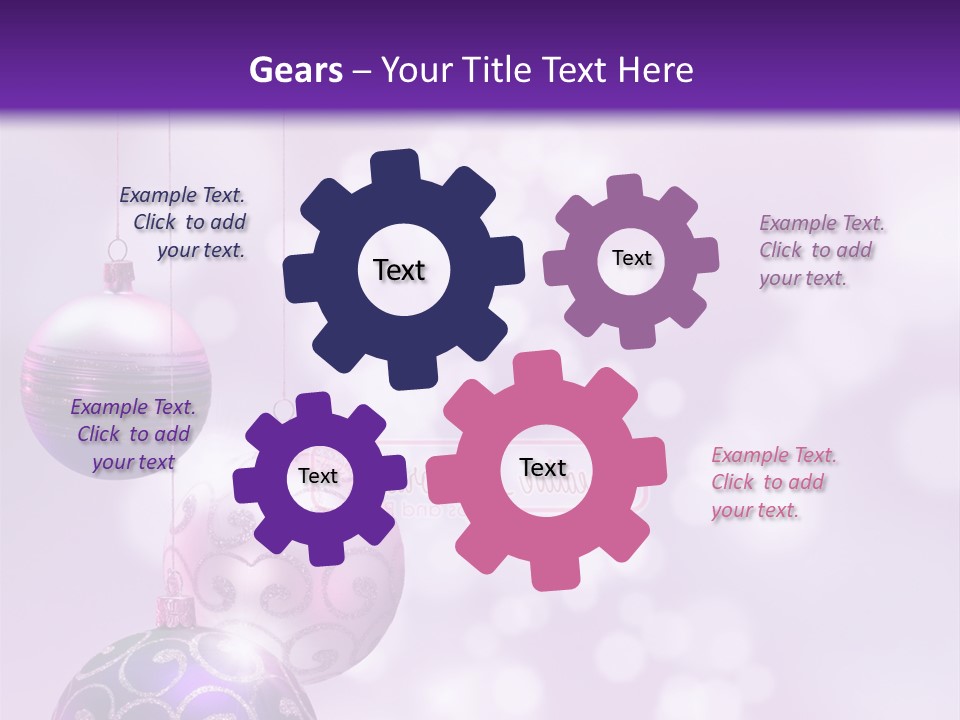 Gears – Your Title Text Here

Example Text. Click to add your text.

Text

Text

Example Text. Click to add your text.

Example Text. Click to add your text

Text

Text

Example Text. Click to add your text.